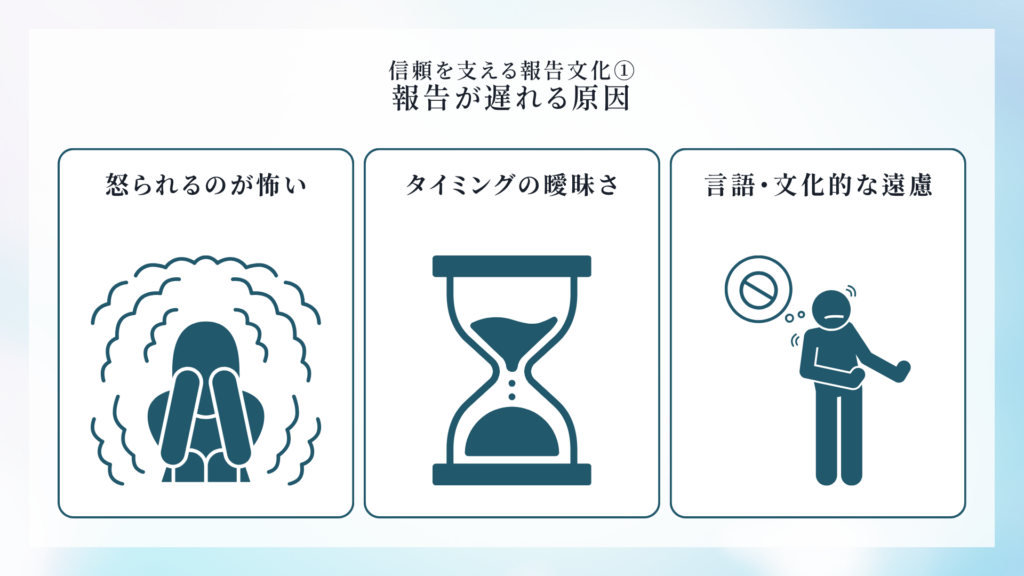 信頼を支える報告文化①
報告が遅れる原因

怒られるのが怖い

タイミングの曖昧さ

言語・文化的な遠慮